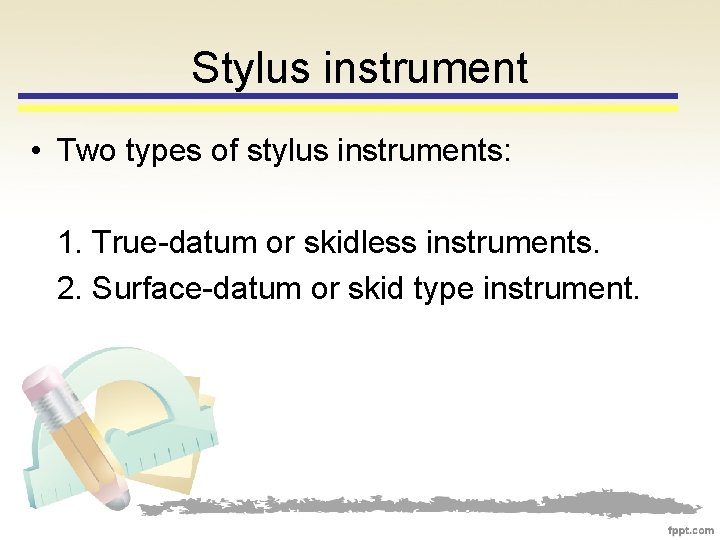 Stylus instrument

• Two types of stylus instruments:

1. True-datum or skidless instruments.
2. Surface-datum or skid type instrument.

fppt.com